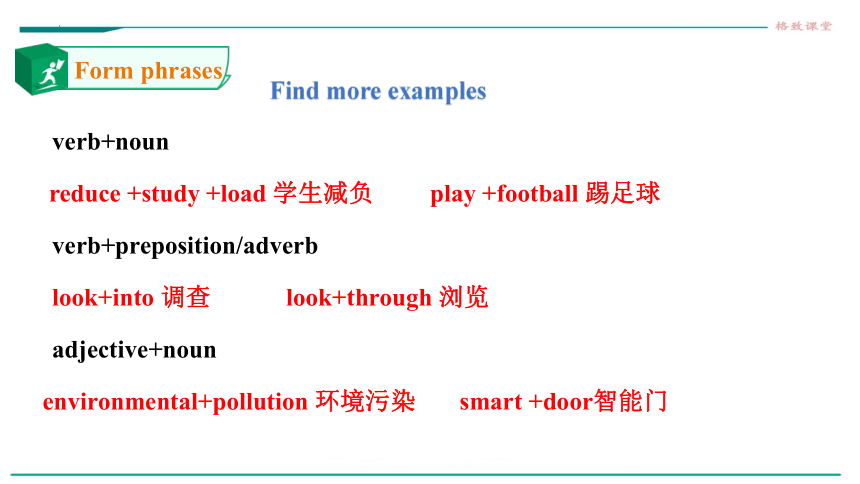 格致课堂

Form phrases

Find more examples

verb+noun

reduce +study +load 学生减负 play +football 踢足球

verb+preposition/adverb

look+into 调查 look+through 浏览

adjective+noun

environmental+pollution 环境污染 smart +door智能门